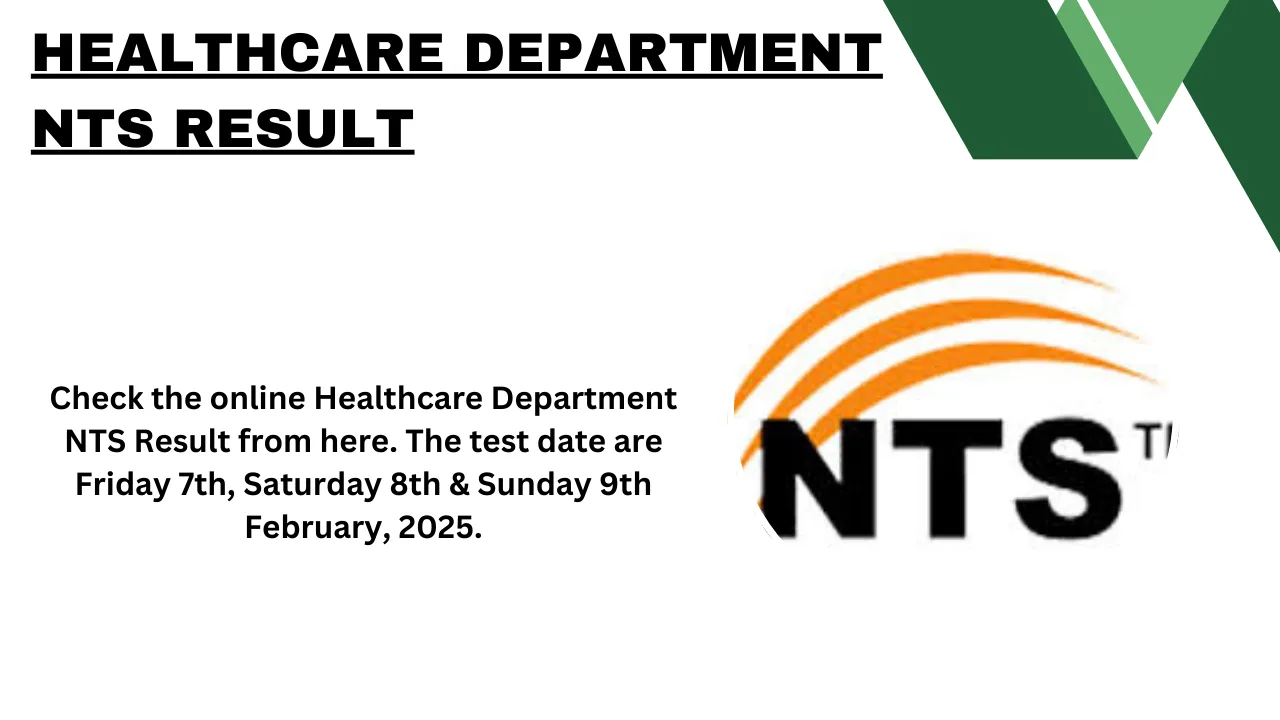 HEALTHCARE DEPARTMENT NTS RESULT

Check the online Healthcare Department NTS Result from here. The test date are Friday 7th, Saturday 8th & Sunday 9th February, 2025.

NTS TM